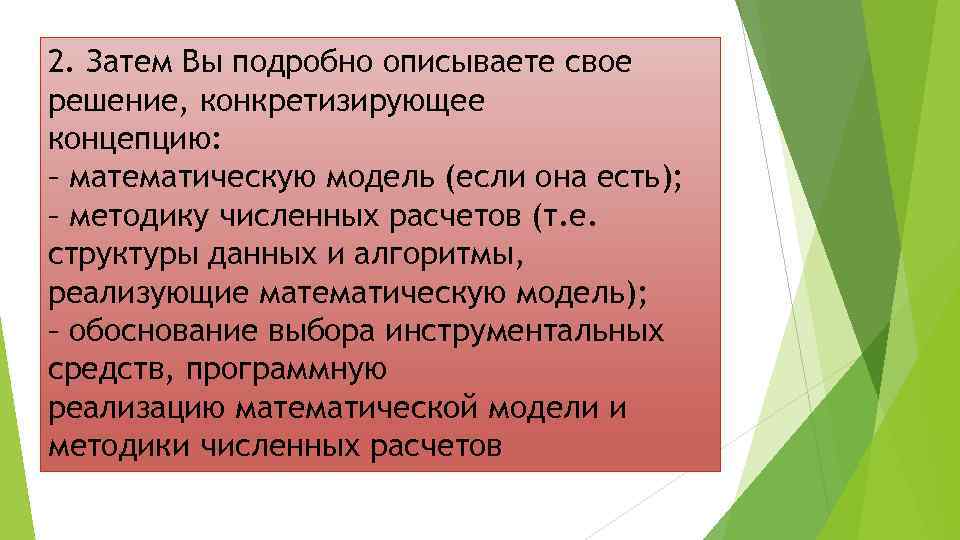 2. Затем Вы подробно описываете свое решение, конкретизирующее концепцию:
– математическую модель (если она есть);
– методику численных расчетов (т.е. структуры данных и алгоритмы, реализующие математическую модель);
– обоснование выбора инструментальных средств, программную
реализацию математической модели и методики численных расчетов